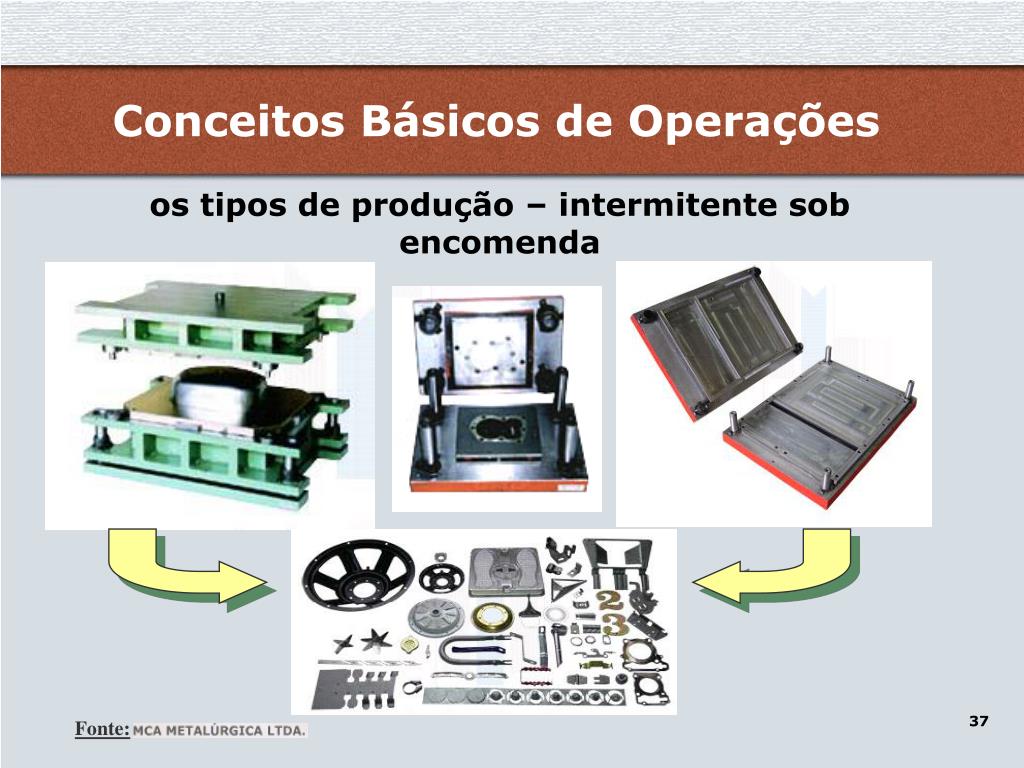 Conceitos Básicos de Operações

os tipos de produção – intermitente sob encomenda

Fonte: MCA METALÚRGICA LTDA.

37